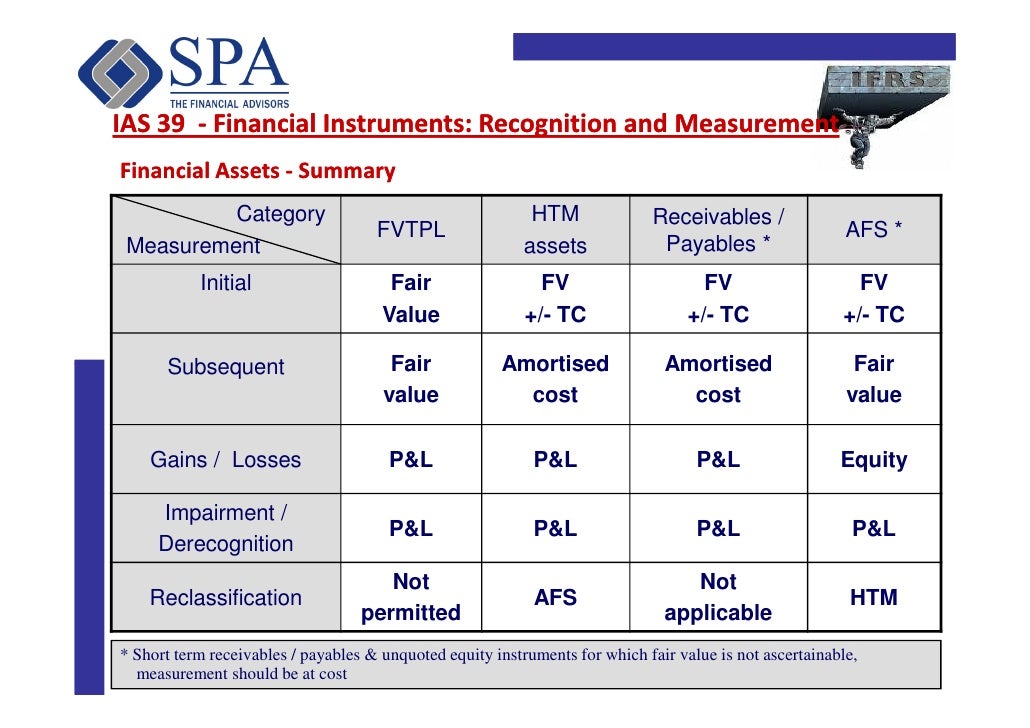 SPA
THE FINANCIAL ADVISORS

IFRS

IAS 39 - Financial Instruments: Recognition and Measurement

Financial Assets - Summary

| Category / Measurement | FVTPL | HTM assets | Receivables / Payables * | AFS * |
|---|---|---|---|---|
| Initial | Fair Value | FV +/- TC | FV +/- TC | FV +/- TC |
| Subsequent | Fair value | Amortised cost | Amortised cost | Fair value |
| Gains / Losses | P&L | P&L | P&L | Equity |
| Impairment / Derecognition | P&L | P&L | P&L | P&L |
| Reclassification | Not permitted | AFS | Not applicable | HTM |

* Short term receivables / payables & unquoted equity instruments for which fair value is not ascertainable, measurement should be at cost